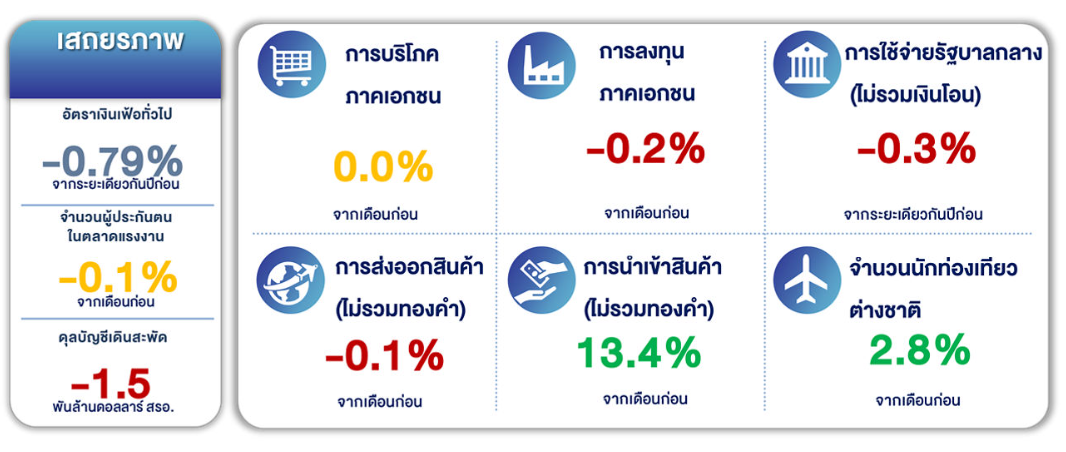 เสถียรภาพ

อัตราเงินเฟ้อทั่วไป

-0.79%

จากระยะเดียวกันปีก่อน

จำนวนผู้ประกันตนในตลาดแรงงาน

-0.1%

จากเดือนก่อน

ดุลบัญชีเดินสะพัด

-1.5

พันล้านดอลลาร์ สรอ.

การบริโภคภาคเอกชน

0.0%

จากเดือนก่อน

การลงทุนภาคเอกชน

-0.2%

จากเดือนก่อน

การใช้จ่ายรัฐบาลกลาง (ไม่รวมเงินโอน)

-0.3%

จากระยะเดียวกันปีก่อน

การส่งออกสินค้า (ไม่รวมทองคำ)

-0.1%

จากเดือนก่อน

การนำเข้าสินค้า (ไม่รวมทองคำ)

13.4%

จากเดือนก่อน

จำนวนนักท่องเที่ยวต่างชาติ

2.8%

จากเดือนก่อน